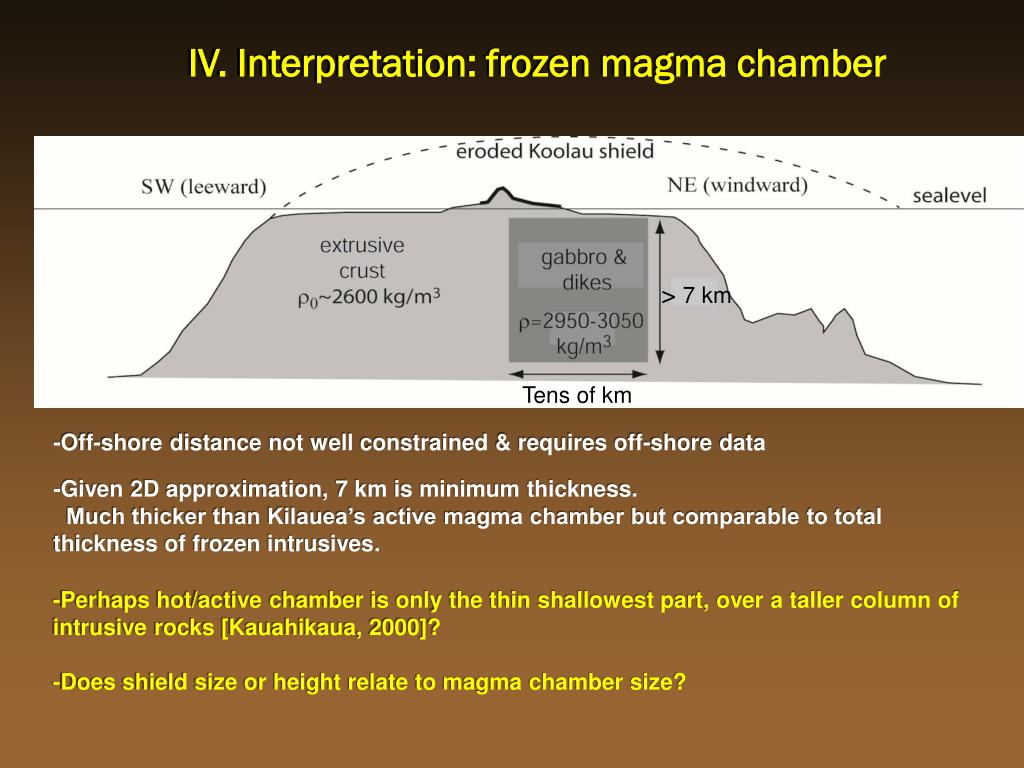 IV. Interpretation: frozen magma chamber

eroded Koolau shield

SW (leeward)

NE (windward)

sealevel

extrusive crust $\rho_0$~2600 kg/m$^3$

gabbro & dikes

$\rho$=2950-3050 kg/m$^3$

> 7 km

Tens of km

-Off-shore distance not well constrained & requires off-shore data

-Given 2D approximation, 7 km is minimum thickness.
Much thicker than Kilauea's active magma chamber but comparable to total thickness of frozen intrusives.

-Perhaps hot/active chamber is only the thin shallowest part, over a taller column of intrusive rocks [Kauahikaua, 2000]?

-Does shield size or height relate to magma chamber size?